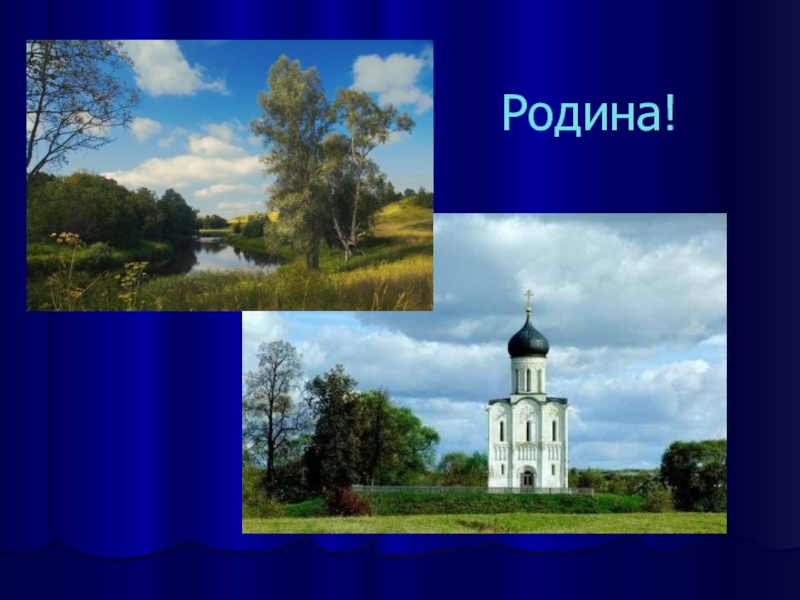 Родина!